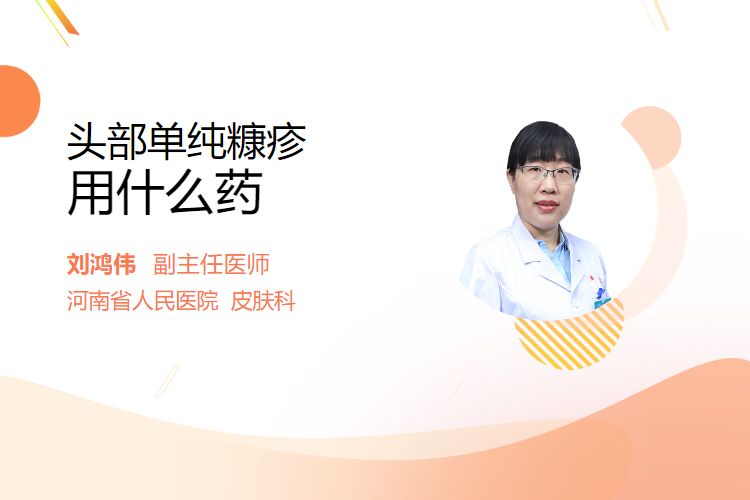 头部单纯糠疹
用什么药

刘鸿伟 副主任医师
河南省人民医院 皮肤科